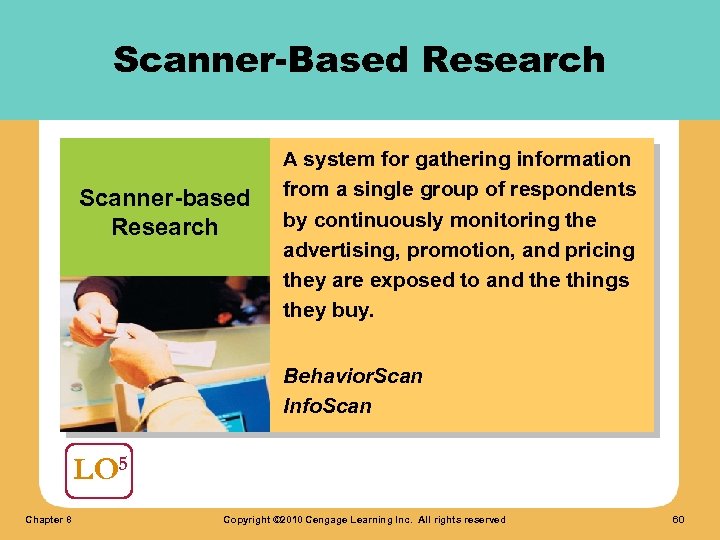 Scanner-Based Research

Scanner-based Research

A system for gathering information from a single group of respondents by continuously monitoring the advertising, promotion, and pricing they are exposed to and the things they buy.

BehaviorScan
InfoScan

LO$^5$

Chapter 8

Copyright ©2010 Cengage Learning Inc. All rights reserved

60